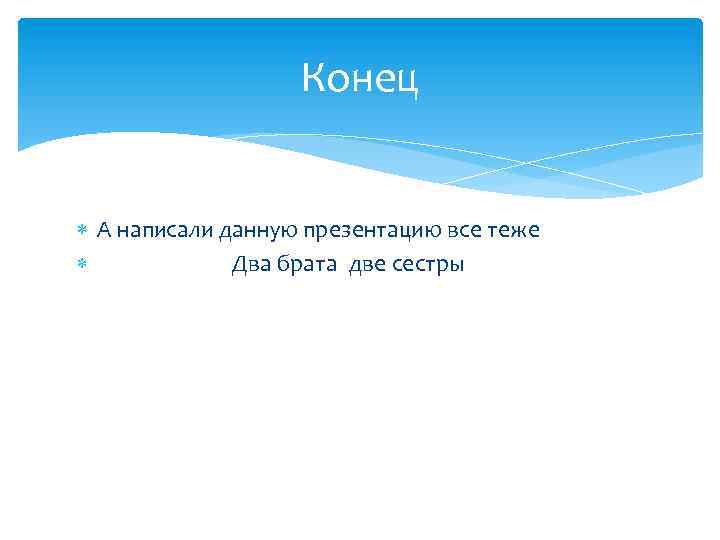 Конец

* А написали данную презентацию все теже
* Два брата две сестры